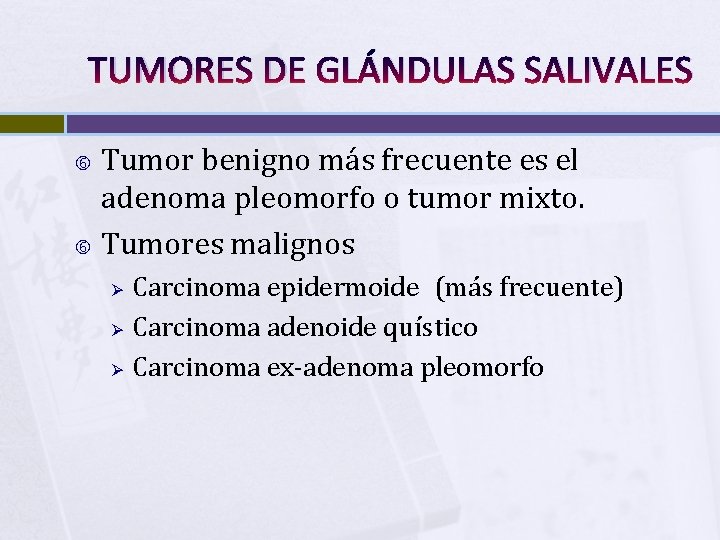 TUMORES DE GLÁNDULAS SALIVALES

Tumor benigno más frecuente es el adenoma pleomorfo o tumor mixto.

Tumores malignos

Carcinoma epidermoide (más frecuente)

Carcinoma adenoide quístico

Carcinoma ex-adenoma pleomorfo